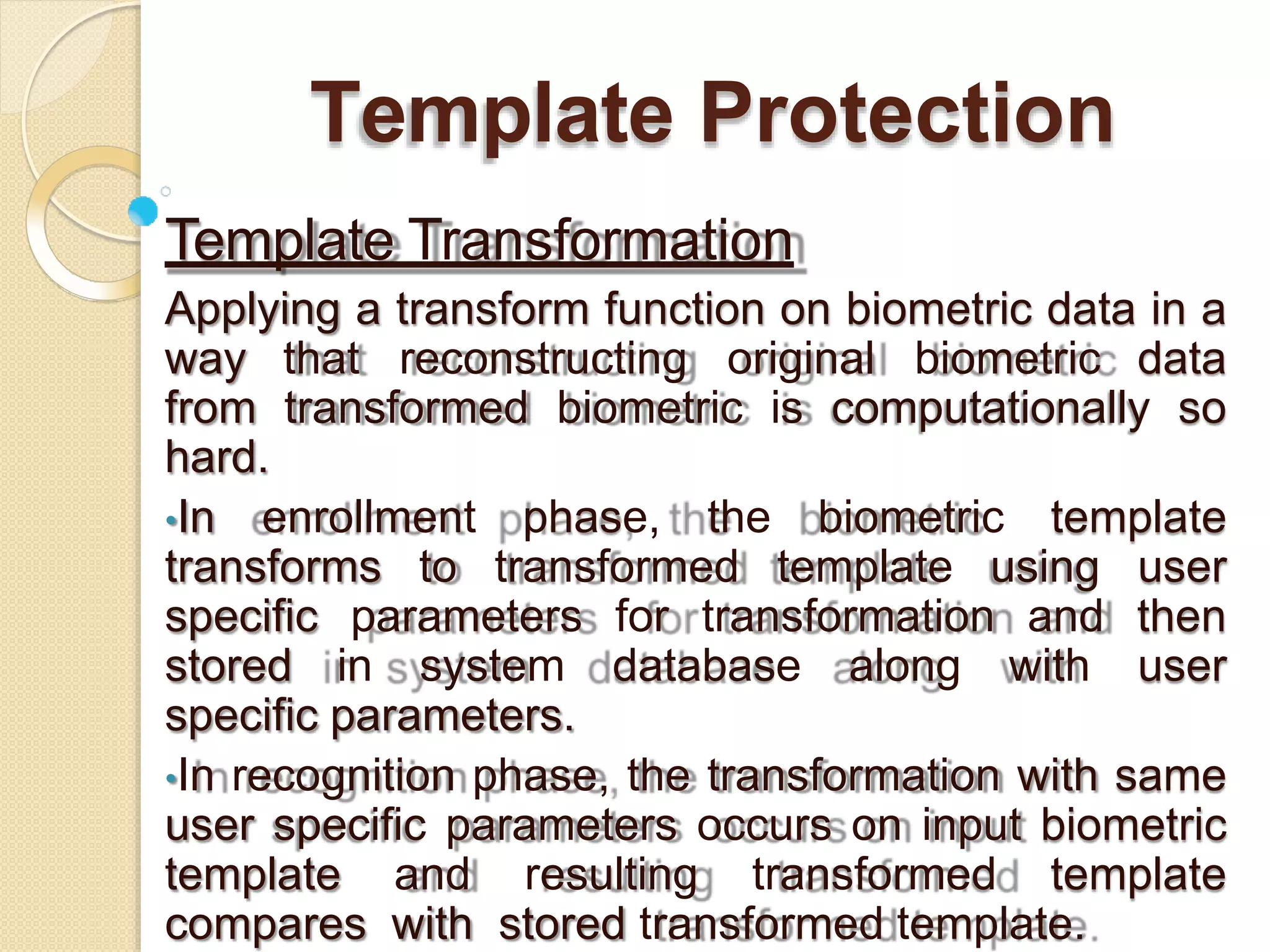 Template Protection

Template Transformation

Applying a transform function on biometric data in a way that reconstructing original biometric data from transformed biometric is computationally so hard.

•In enrollment phase, the biometric template transforms to transformed template using user specific parameters for transformation and then stored in system database along with user specific parameters.

•In recognition phase, the transformation with same user specific parameters occurs on input biometric template and resulting transformed template compares with stored transformed template.